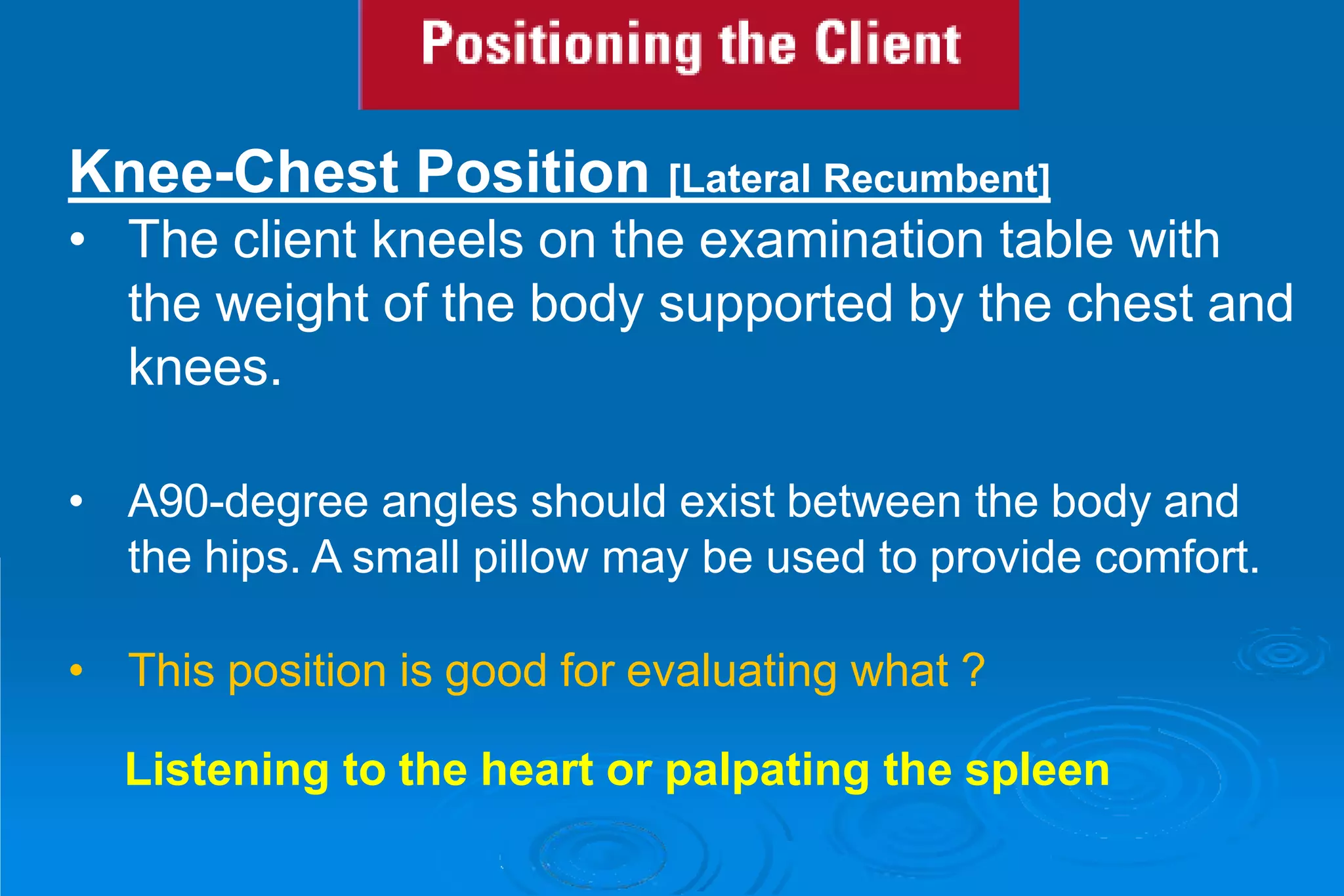 Positioning the Client

Knee-Chest Position [Lateral Recumbent]

• The client kneels on the examination table with the weight of the body supported by the chest and knees.

• A90-degree angles should exist between the body and the hips. A small pillow may be used to provide comfort.

• This position is good for evaluating what ?

Listening to the heart or palpating the spleen